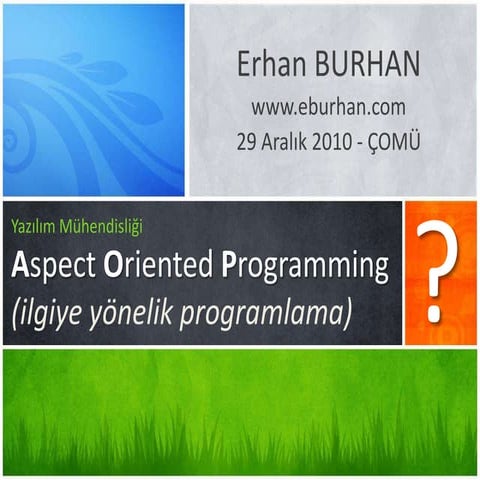 Erhan BURHAN
www.eburhan.com
29 Aralık 2010 - ÇOMÜ

Yazılım Mühendisliği
Aspect Oriented Programming
(ilgiye yönelik programlama)

?